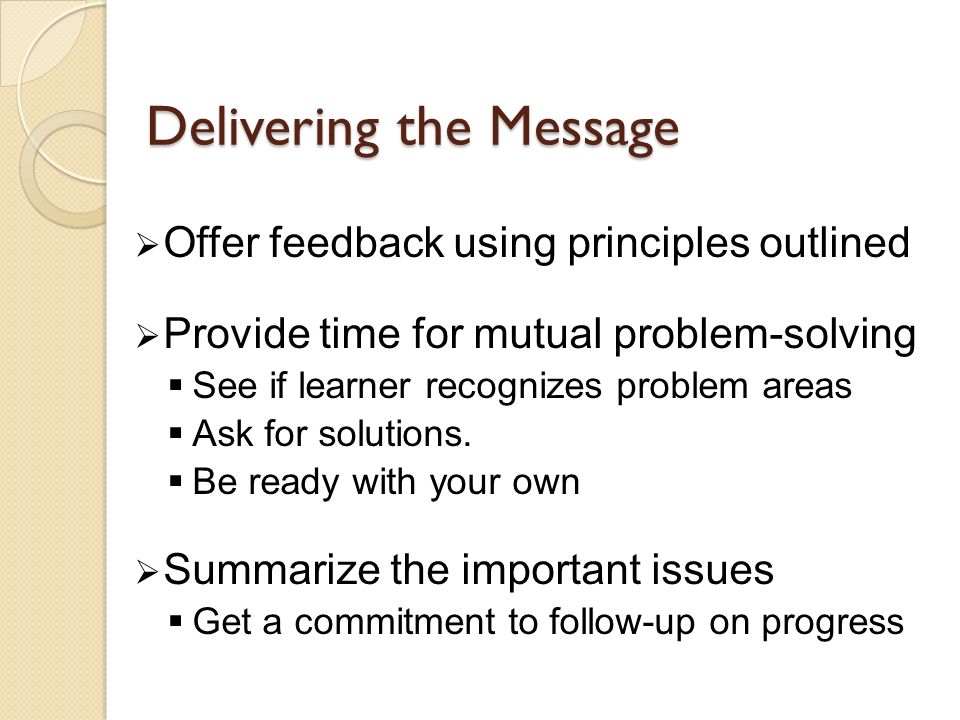 Delivering the Message

➢ Offer feedback using principles outlined

➢ Provide time for mutual problem-solving
▪ See if learner recognizes problem areas
▪ Ask for solutions.
▪ Be ready with your own

➢ Summarize the important issues
▪ Get a commitment to follow-up on progress